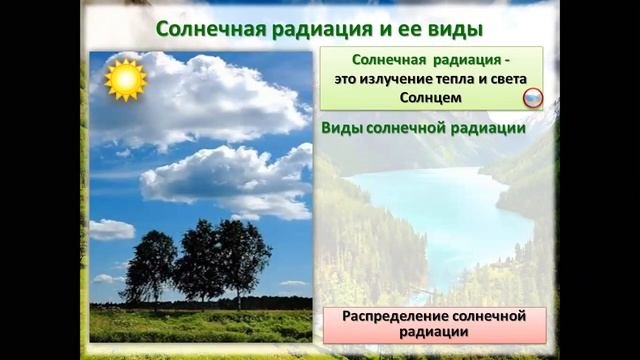 Солнечная радиация и ее виды

Солнечная радиация - это излучение тепла и света Солнцем

Виды солнечной радиации

Распределение солнечной радиации